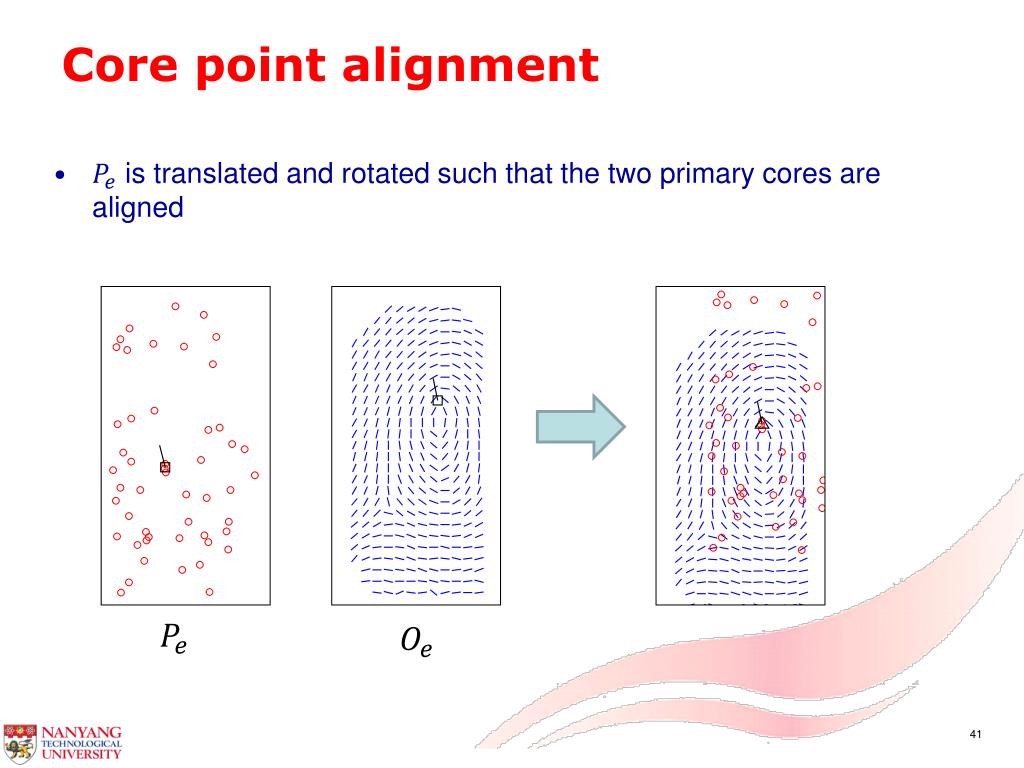 Core point alignment

• $P_e$ is translated and rotated such that the two primary cores are aligned

$P_e$

$O_e$

NANYANG TECHNOLOGICAL UNIVERSITY

41